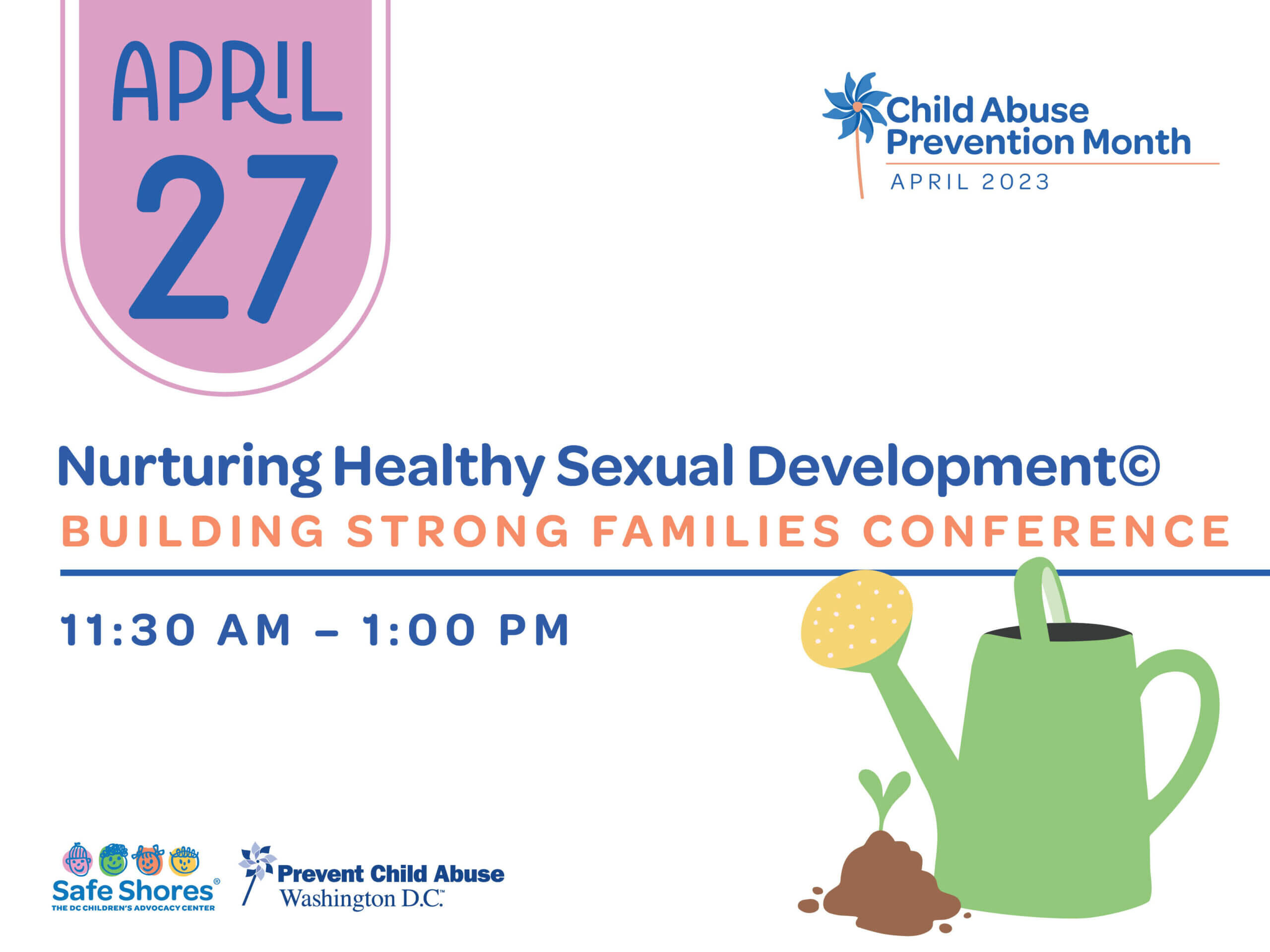 APRIL
27

Child Abuse Prevention Month
APRIL 2023

Nurturing Healthy Sexual Development©
BUILDING STRONG FAMILIES CONFERENCE

11:30 AM – 1:00 PM

Safe Shores®
THE DC CHILDREN'S ADVOCACY CENTER

Prevent Child Abuse
Washington D.C.™